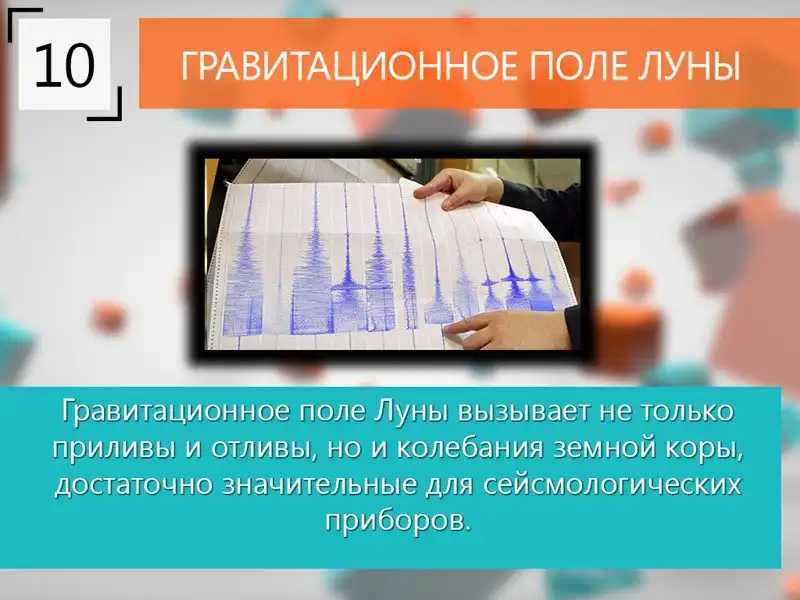 10

ГРАВИТАЦИОННОЕ ПОЛЕ ЛУНЫ

Гравитационное поле Луны вызывает не только приливы и отливы, но и колебания земной коры, достаточно значительные для сейсмологических приборов.